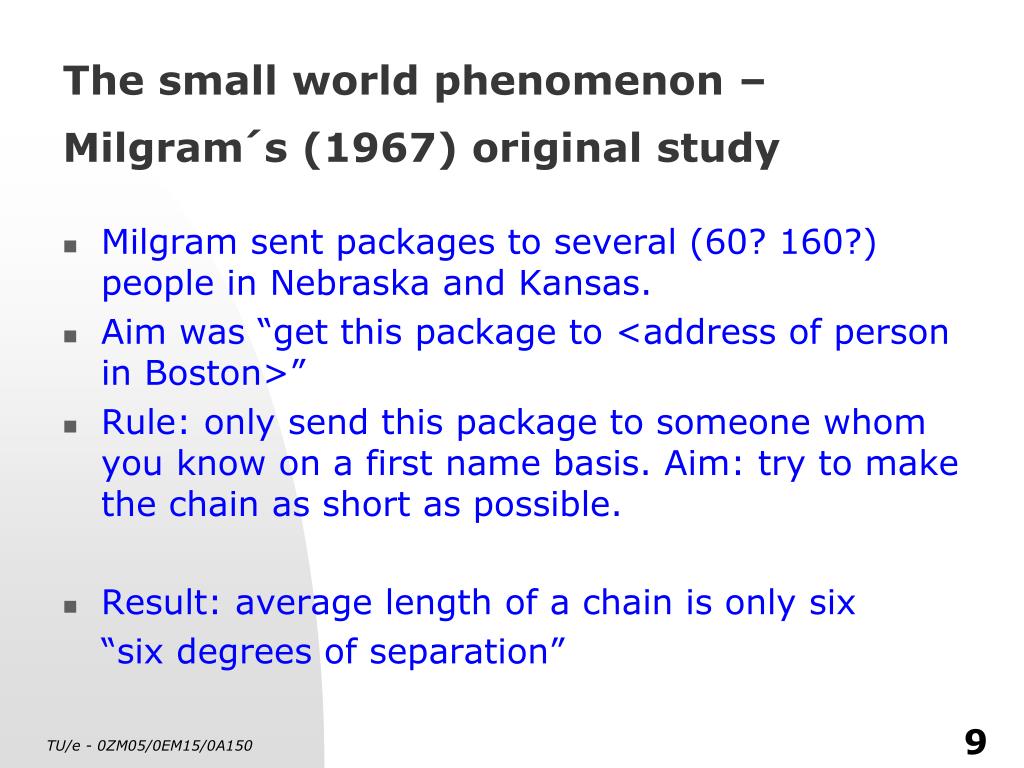 The small world phenomenon – Milgram´s (1967) original study

- Milgram sent packages to several (60? 160?) people in Nebraska and Kansas.
- Aim was “get this package to <address of person in Boston>”
- Rule: only send this package to someone whom you know on a first name basis. Aim: try to make the chain as short as possible.

- Result: average length of a chain is only six
“six degrees of separation”

TU/e - 0ZM05/0EM15/0A150

9